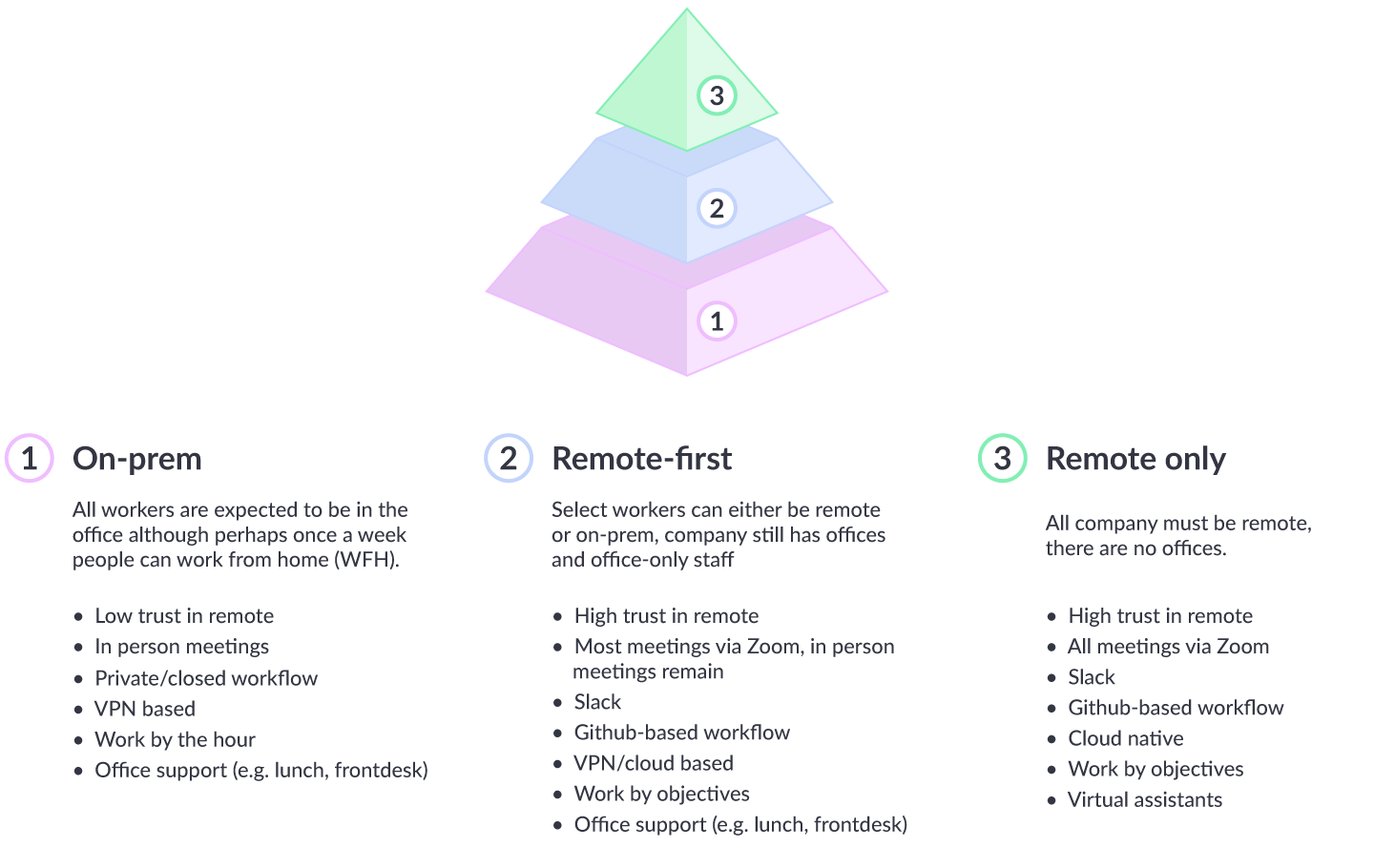 3

2

1

1 On-prem

All workers are expected to be in the office although perhaps once a week people can work from home (WFH).

- Low trust in remote
- In person meetings
- Private/closed workflow
- VPN based
- Work by the hour
- Office support (e.g. lunch, frontdesk)

2 Remote-first

Select workers can either be remote or on-prem, company still has offices and office-only staff

- High trust in remote
- Most meetings via Zoom, in person meetings remain
- Slack
- Github-based workflow
- VPN/cloud based
- Work by objectives
- Office support (e.g. lunch, frontdesk)

3 Remote only

All company must be remote, there are no offices.

- High trust in remote
- All meetings via Zoom
- Slack
- Github-based workflow
- Cloud native
- Work by objectives
- Virtual assistants